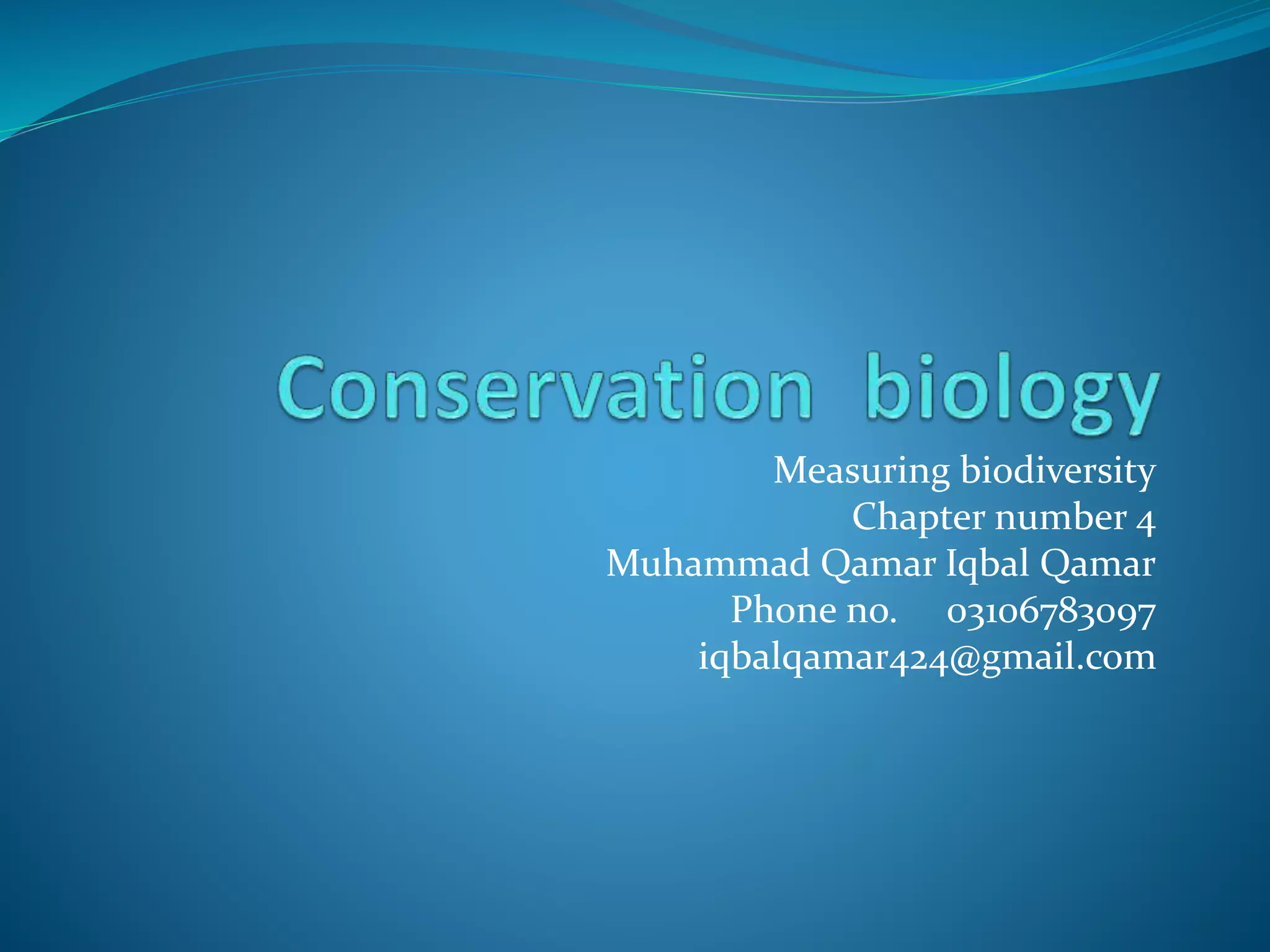 Conservation biology

Measuring biodiversity
Chapter number 4
Muhammad Qamar Iqbal Qamar
Phone no. 03106783097
iqbalqamar424@gmail.com